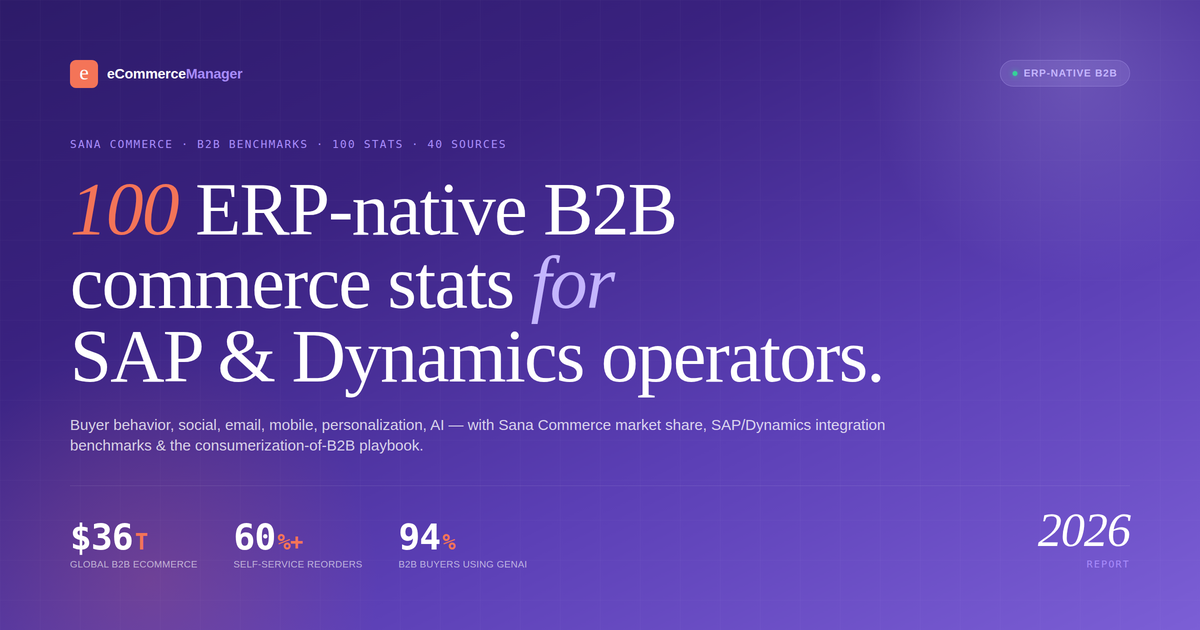 e eCommerceManager

ERP-NATIVE B2B

SANA COMMERCE · B2B BENCHMARKS · 100 STATS · 40 SOURCES

100 ERP-native B2B commerce stats for SAP & Dynamics operators.

Buyer behavior, social, email, mobile, personalization, AI — with Sana Commerce market share, SAP/Dynamics integration benchmarks & the consumerization-of-B2B playbook.

$36T
GLOBAL B2B ECOMMERCE

60%+
SELF-SERVICE REORDERS

94%
B2B BUYERS USING GENAI

2026
REPORT